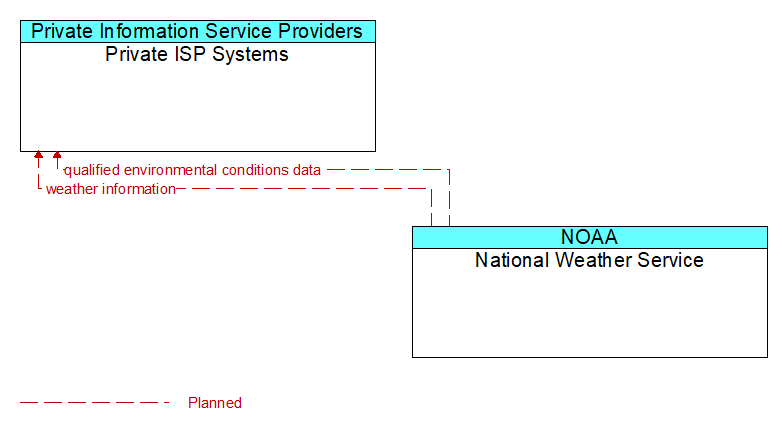 Private Information Service Providers
Private ISP Systems

qualified environmental conditions data
weather information

NOAA
National Weather Service

Planned